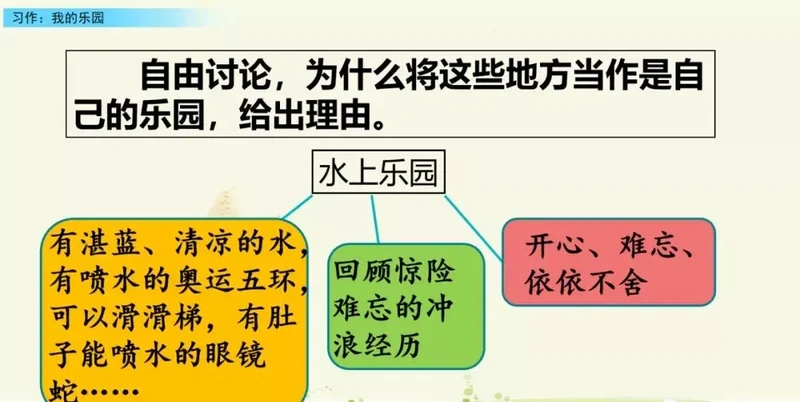 习作：我的乐园

自由讨论，为什么将这些地方当作是自己的乐园，给出理由。

水上乐园

有湛蓝、清凉的水，有喷水的奥运五环，可以滑滑梯，有肚子能喷水的眼镜蛇……

回顾惊险难忘的冲浪经历

开心、难忘、依依不舍